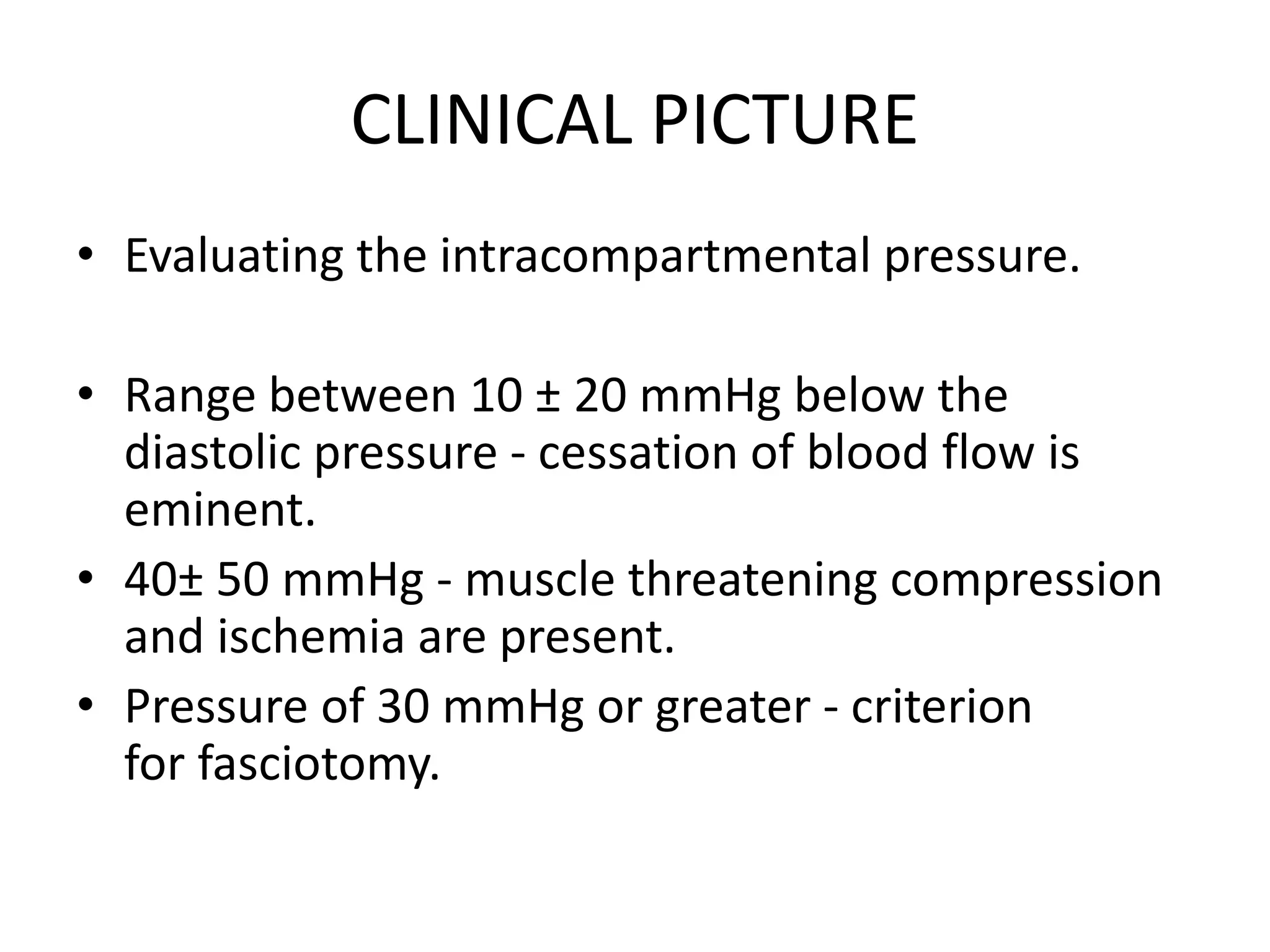 CLINICAL PICTURE

• Evaluating the intracompartmental pressure.

• Range between 10 ± 20 mmHg below the diastolic pressure - cessation of blood flow is eminent.
• 40± 50 mmHg - muscle threatening compression and ischemia are present.
• Pressure of 30 mmHg or greater - criterion for fasciotomy.